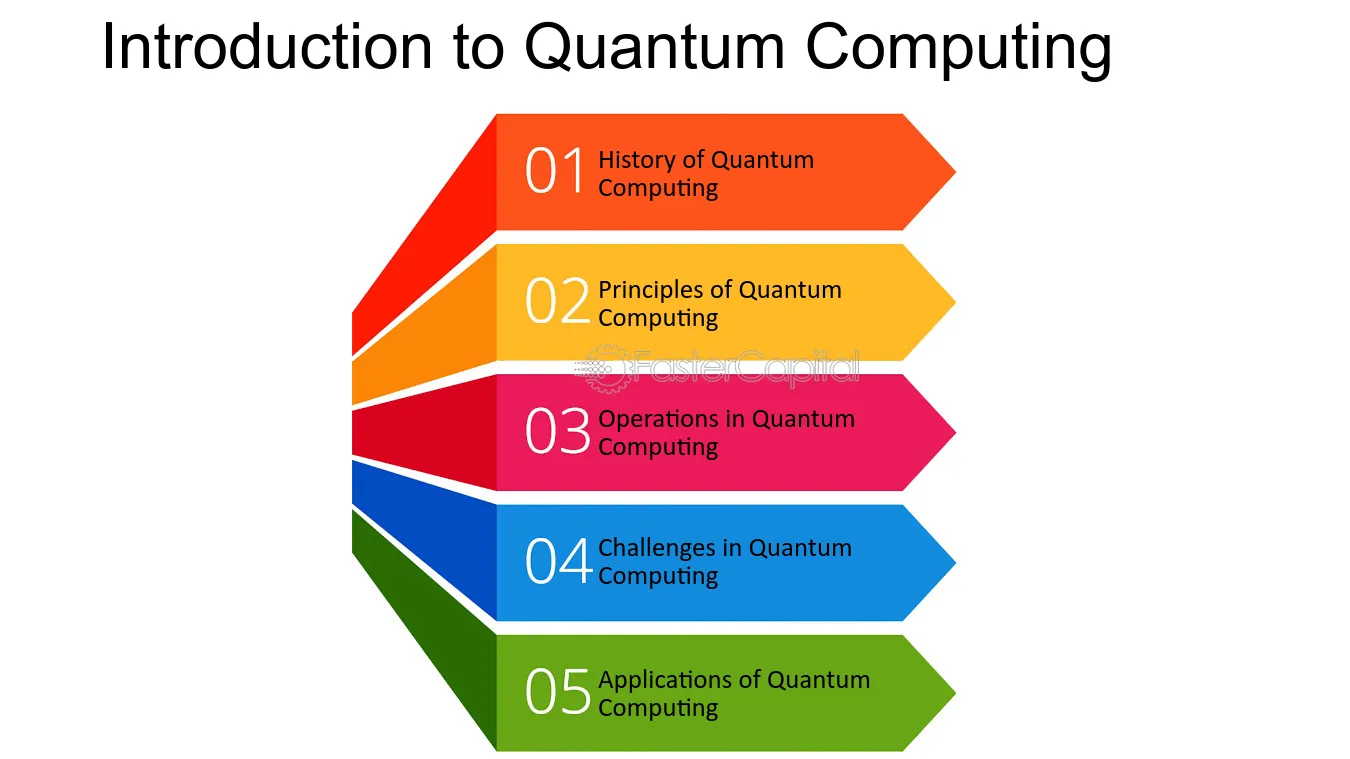 Introduction to Quantum Computing

01 History of Quantum Computing

02 Principles of Quantum Computing

FasterCapital

03 Operations in Quantum Computing

04 Challenges in Quantum Computing

05 Applications of Quantum Computing